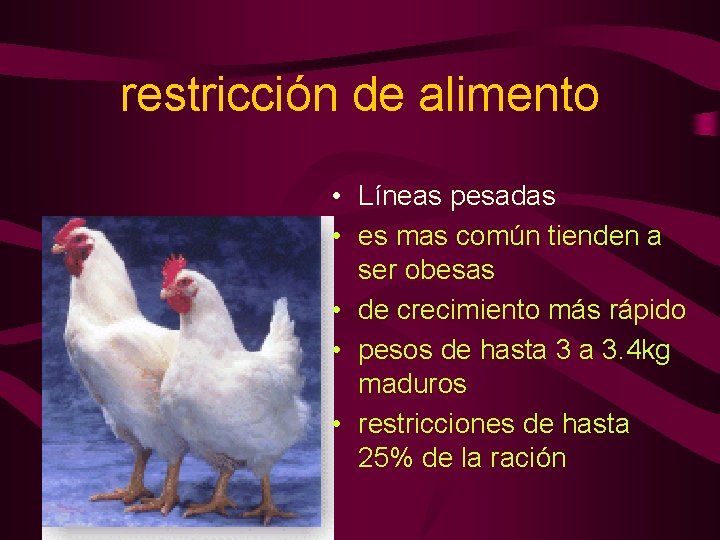 restricción de alimento

• Líneas pesadas
• es mas común tienden a ser obesas
• de crecimiento más rápido
• pesos de hasta 3 a 3.4kg maduros
• restricciones de hasta 25% de la ración